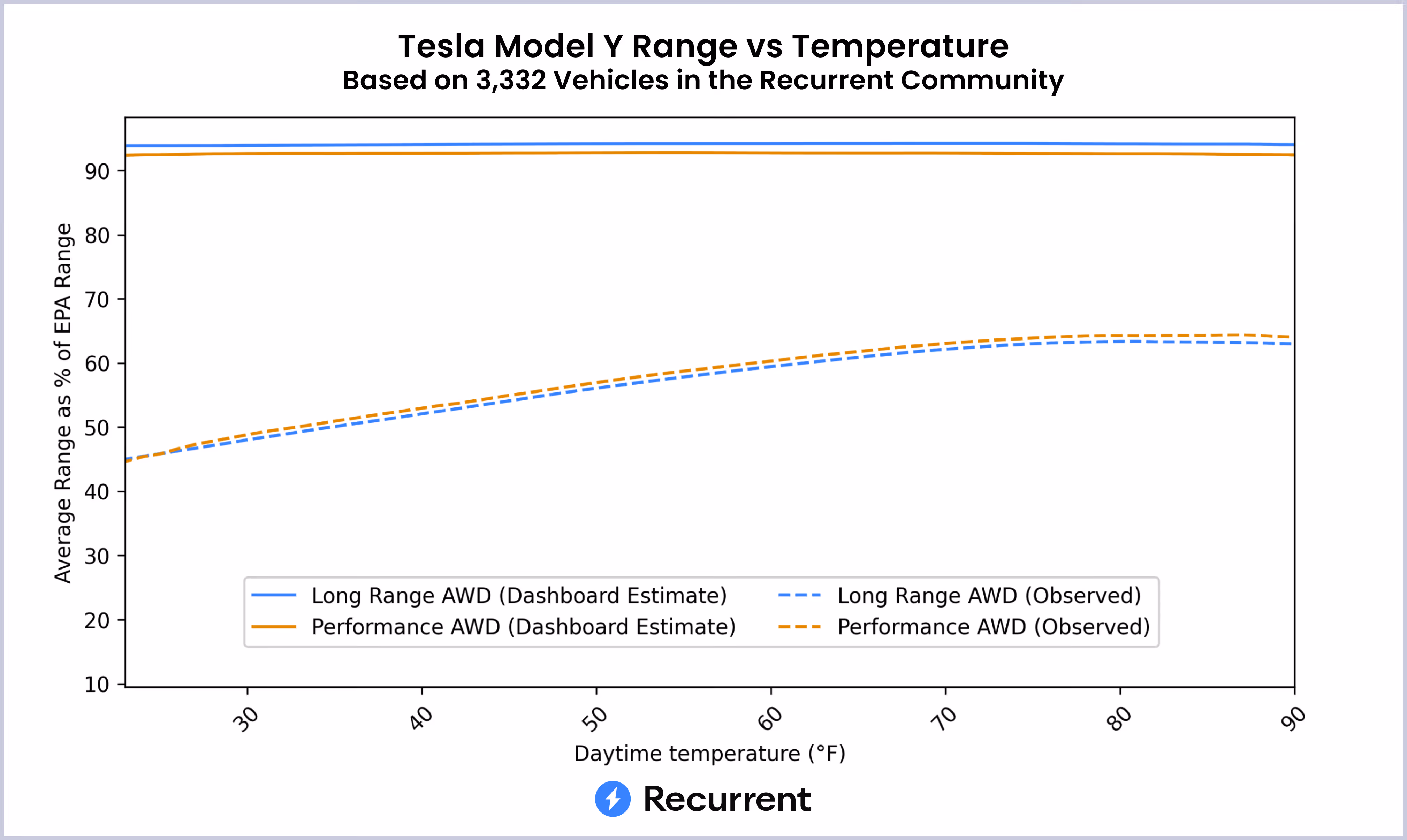 Tesla Model Y Range vs Temperature
Based on 3,332 Vehicles in the Recurrent Community

Average Range as % of EPA Range

90
80
70
60
50
40
30
20
10

Long Range AWD (Dashboard Estimate)
Performance AWD (Dashboard Estimate)
Long Range AWD (Observed)
Performance AWD (Observed)

30
40
50
60
70
80
90

Daytime temperature (°F)

Recurrent